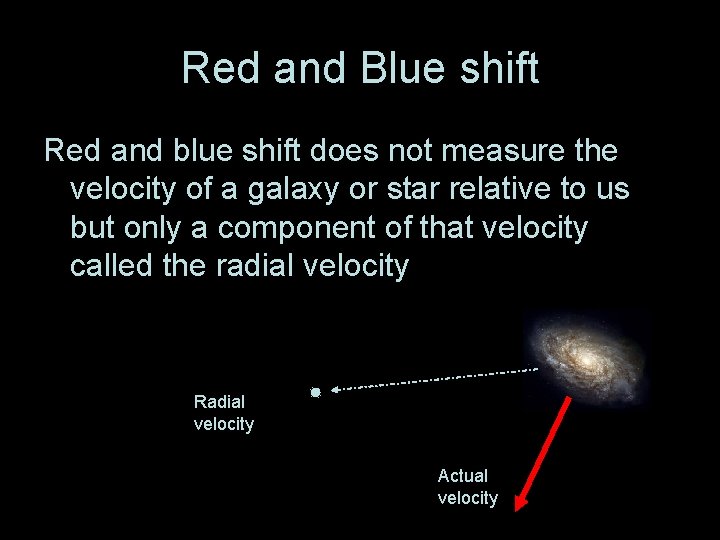 Red and Blue shift

Red and blue shift does not measure the velocity of a galaxy or star relative to us but only a component of that velocity called the radial velocity

Radial velocity

Actual velocity